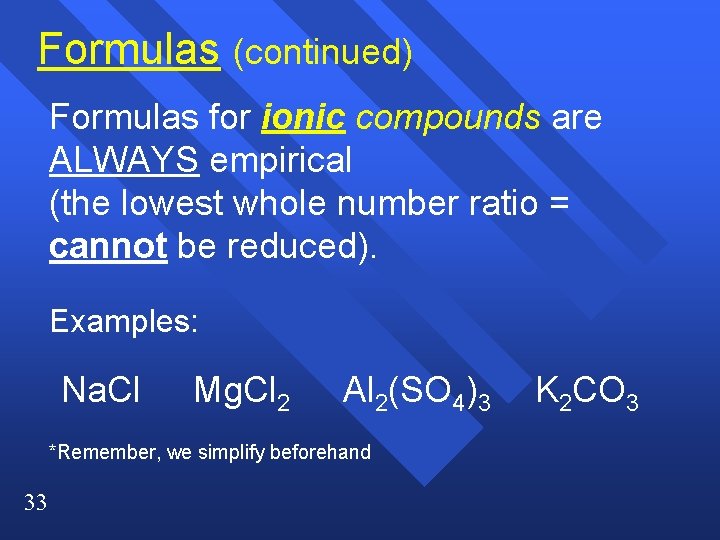 Formulas (continued)

Formulas for ionic compounds are ALWAYS empirical (the lowest whole number ratio = cannot be reduced).

Examples:

$NaCl$ $MgCl_2$ $Al_2(SO_4)_3$ $K_2CO_3$

*Remember, we simplify beforehand

33